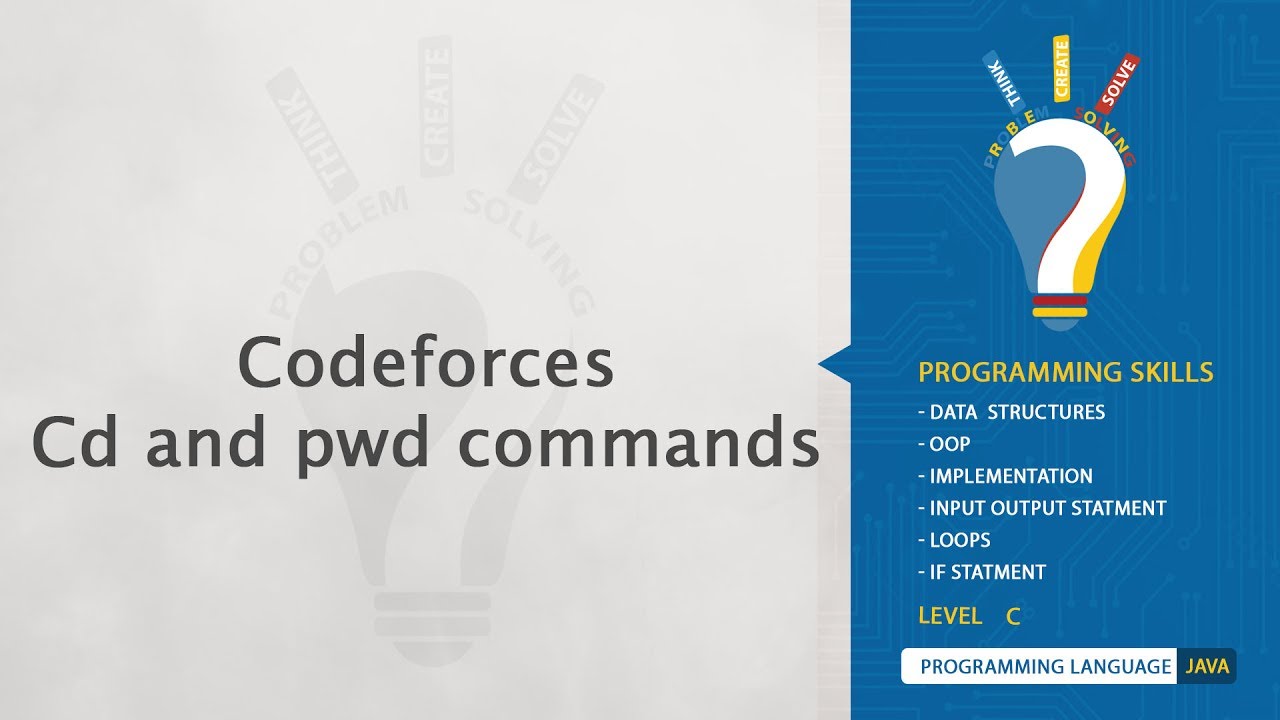 THINK CREATE SOLVE
PROBLEM SOLVING

Codeforces
Cd and pwd commands

THINK CREATE SOLVE
PROBLEM SOLVING

PROGRAMMING SKILLS
- DATA STRUCTURES
- OOP
- IMPLEMENTATION
- INPUT OUTPUT STATMENT
- LOOPS
- IF STATMENT

LEVEL C

PROGRAMMING LANGUAGE JAVA